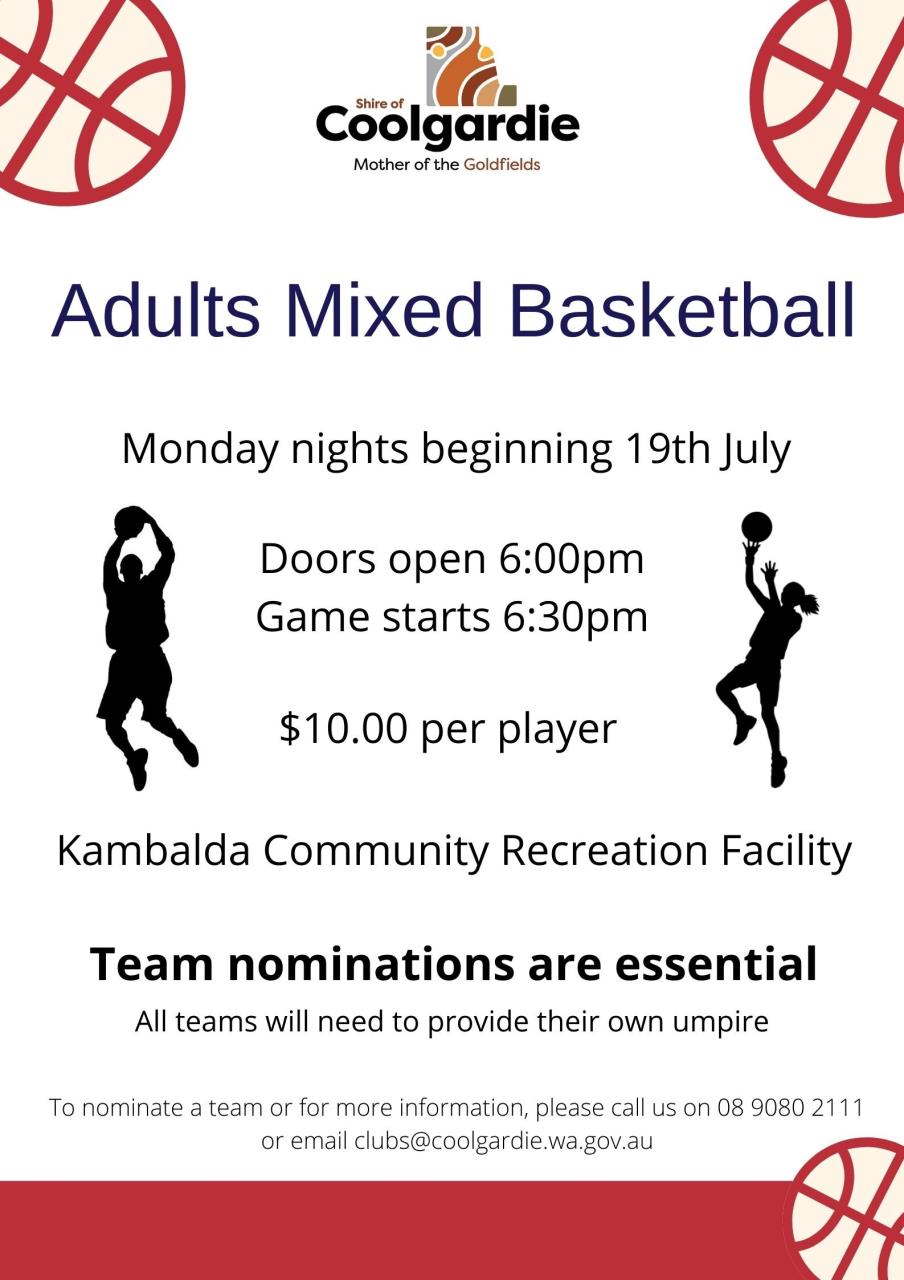 Shire of
Coolgardie
Mother of the Goldfields

Adults Mixed Basketball

Monday nights beginning 19th July

Doors open 6:00pm
Game starts 6:30pm

$10.00 per player

Kambalda Community Recreation Facility

Team nominations are essential
All teams will need to provide their own umpire

To nominate a team or for more information, please call us on 08 9080 2111 or email clubs@coolgardie.wa.gov.au